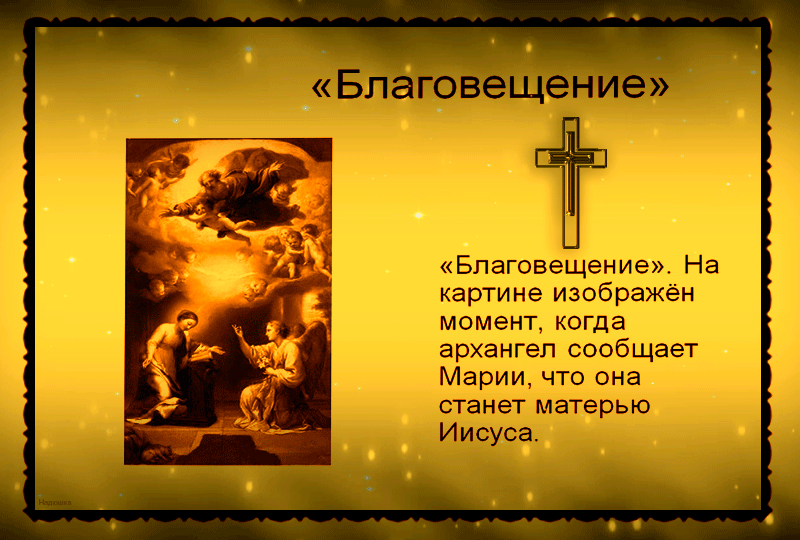 «Благовещение»

«Благовещение». На картине изображён момент, когда архангел сообщает Марии, что она станет матерью Иисуса.

Надюшка